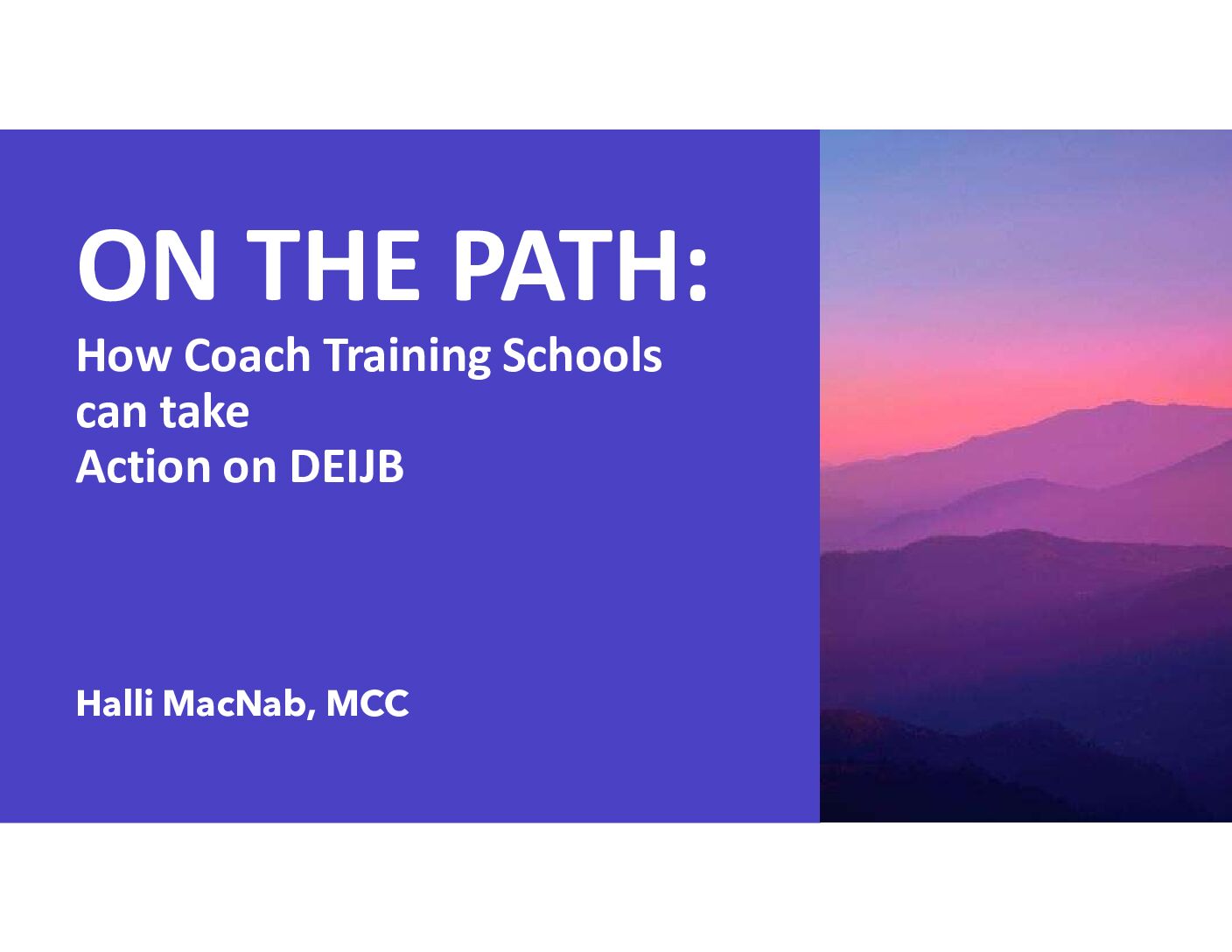 ON THE PATH:

How Coach Training Schools can take Action on DEIJB

Halli MacNab, MCC